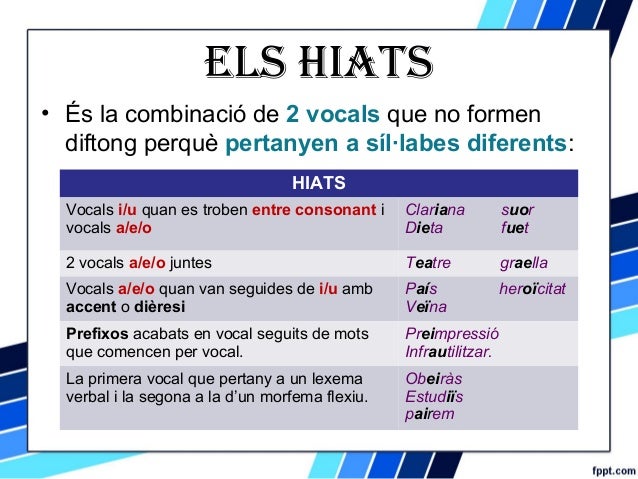 ELS HIATS

• És la combinació de 2 vocals que no formen diftong perquè pertanyen a síl·labes diferents:

| HIATS | |
|---|---|
| Vocals i/u quan es troben entre consonant i vocals a/e/o | Clariana suor Dieta fuet |
| 2 vocals a/e/o juntes | Teatre graella |
| Vocals a/e/o quan van seguides de i/u amb accent o dièresi | País heroïcitat Veïna |
| Prefixos acabats en vocal seguits de mots que comencen per vocal. | Preimpressió Infrautilitzar. |
| La primera vocal que pertany a un lexema verbal i la segona a la d'un morfema flexiu. | Obeiràs Estudiïs pairem |

fppt.com